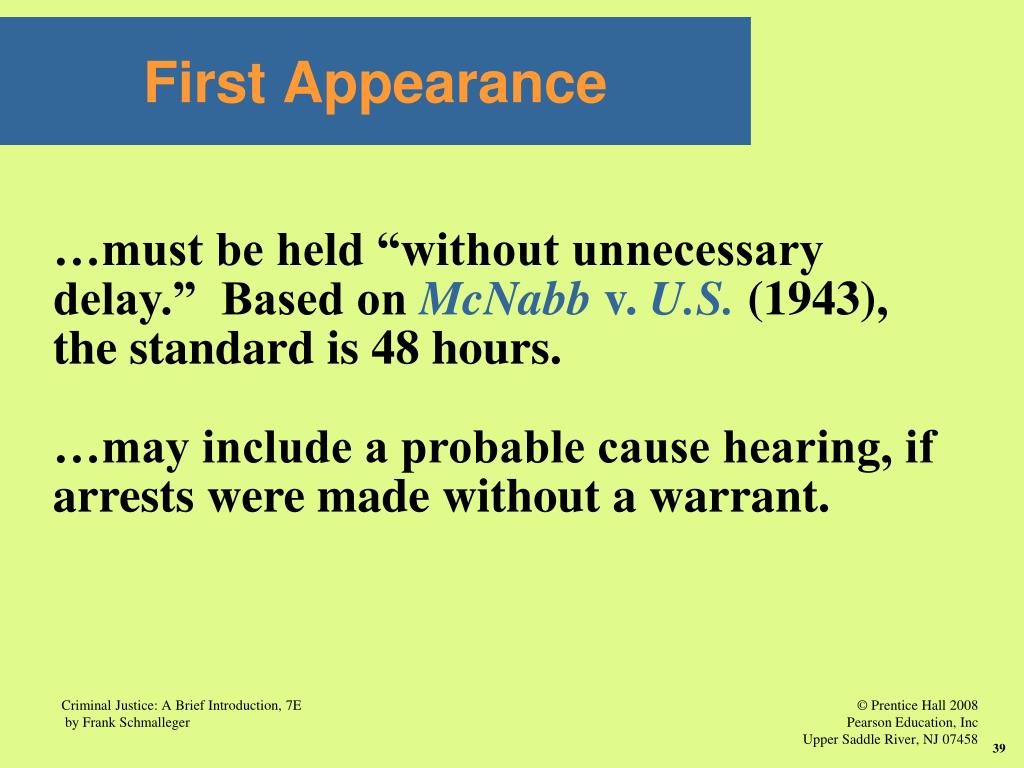 First Appearance

…must be held “without unnecessary delay.” Based on McNabb v. U.S. (1943), the standard is 48 hours.

…may include a probable cause hearing, if arrests were made without a warrant.

Criminal Justice: A Brief Introduction, 7E
by Frank Schmalleger

© Prentice Hall 2008
Pearson Education, Inc
Upper Saddle River, NJ 07458

39